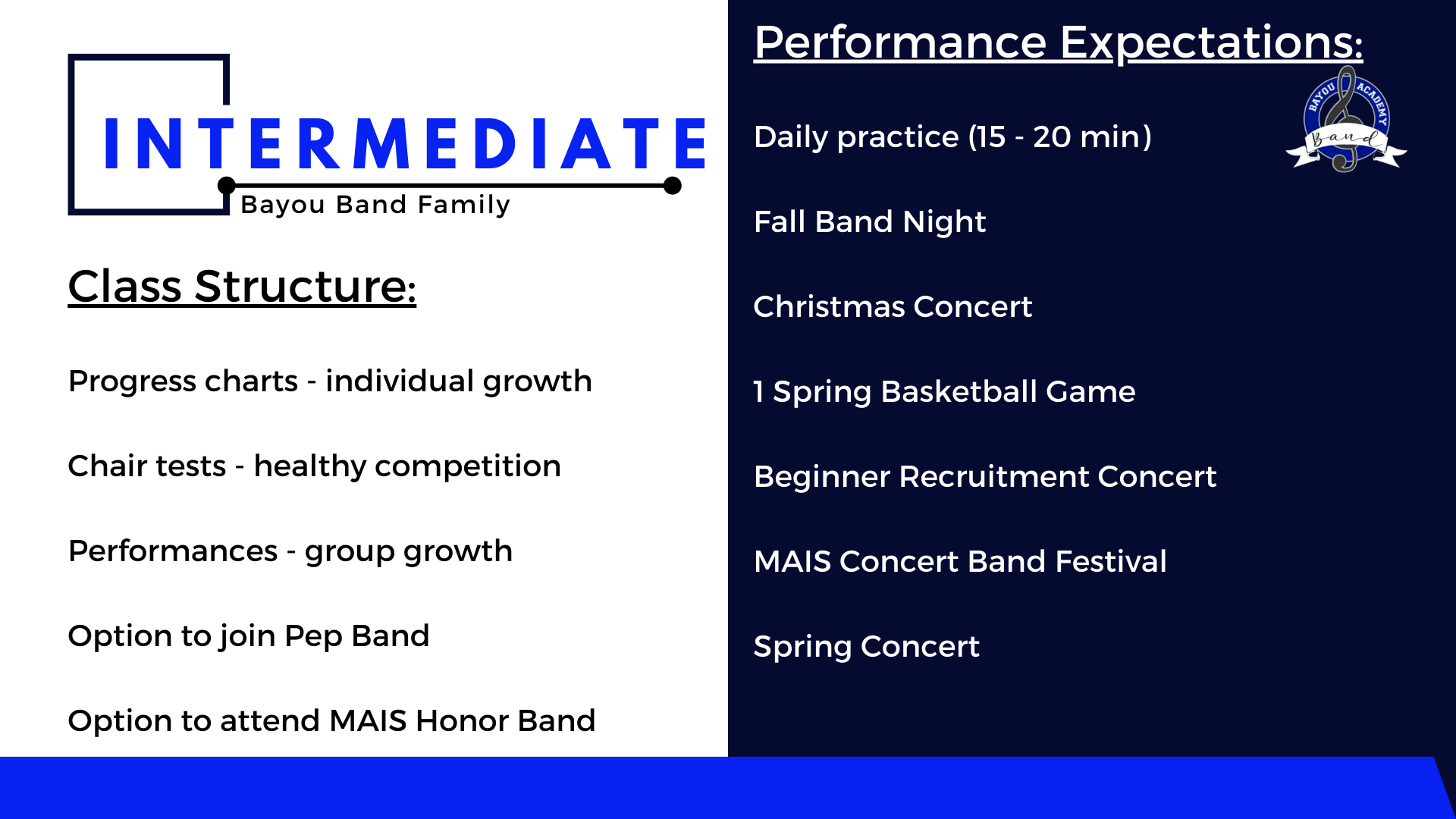 INTERMEDIATE

Bayou Band Family

Class Structure:

Progress charts - individual growth

Chair tests - healthy competition

Performances - group growth

Option to join Pep Band

Option to attend MAIS Honor Band

Performance Expectations:

BAYOU ACADEMY Band

Daily practice (15 - 20 min)

Fall Band Night

Christmas Concert

1 Spring Basketball Game

Beginner Recruitment Concert

MAIS Concert Band Festival

Spring Concert